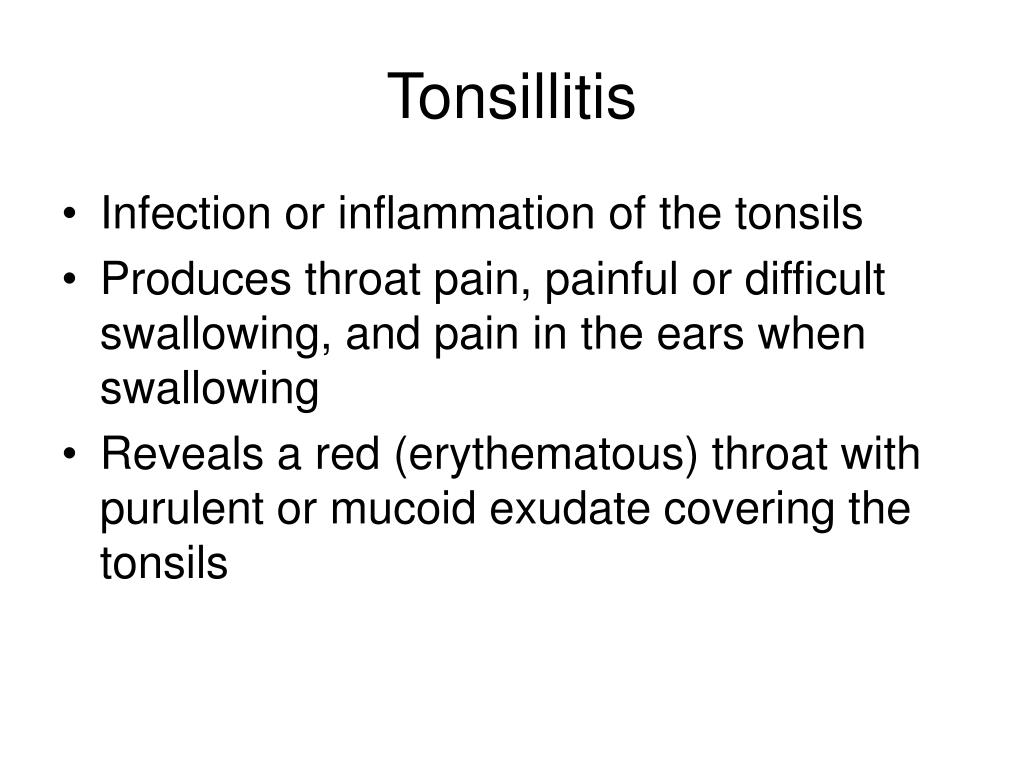 Tonsillitis

• Infection or inflammation of the tonsils
• Produces throat pain, painful or difficult swallowing, and pain in the ears when swallowing
• Reveals a red (erythematous) throat with purulent or mucoid exudate covering the tonsils